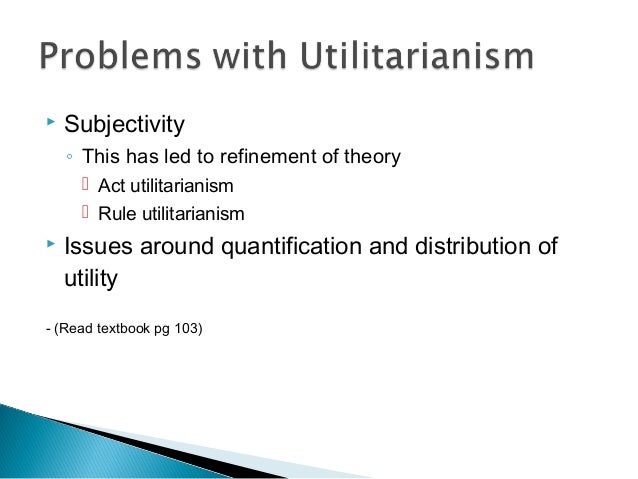 Problems with Utilitarianism

Subjectivity

This has led to refinement of theory

Act utilitarianism

Rule utilitarianism

Issues around quantification and distribution of utility

- (Read textbook pg 103)